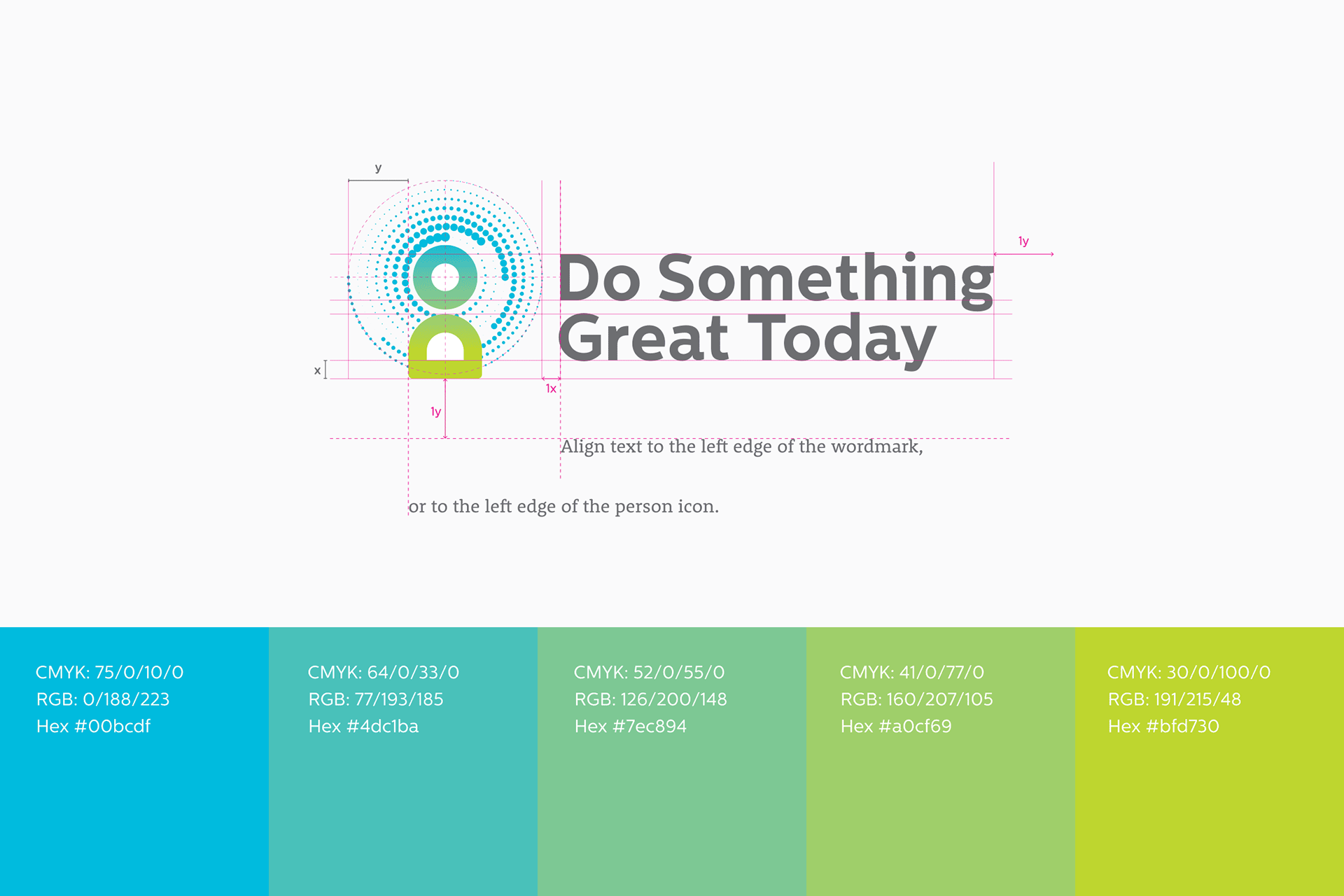 y

1y

Do Something Great Today

x

1x

1y

Align text to the left edge of the wordmark,

or to the left edge of the person icon.

CMYK: 75/0/10/0
RGB: 0/188/223
Hex #00bcdf

CMYK: 64/0/33/0
RGB: 77/193/185
Hex #4dc1ba

CMYK: 52/0/55/0
RGB: 126/200/148
Hex #7ec894

CMYK: 41/0/77/0
RGB: 160/207/105
Hex #a0cf69

CMYK: 30/0/100/0
RGB: 191/215/48
Hex #bfd730